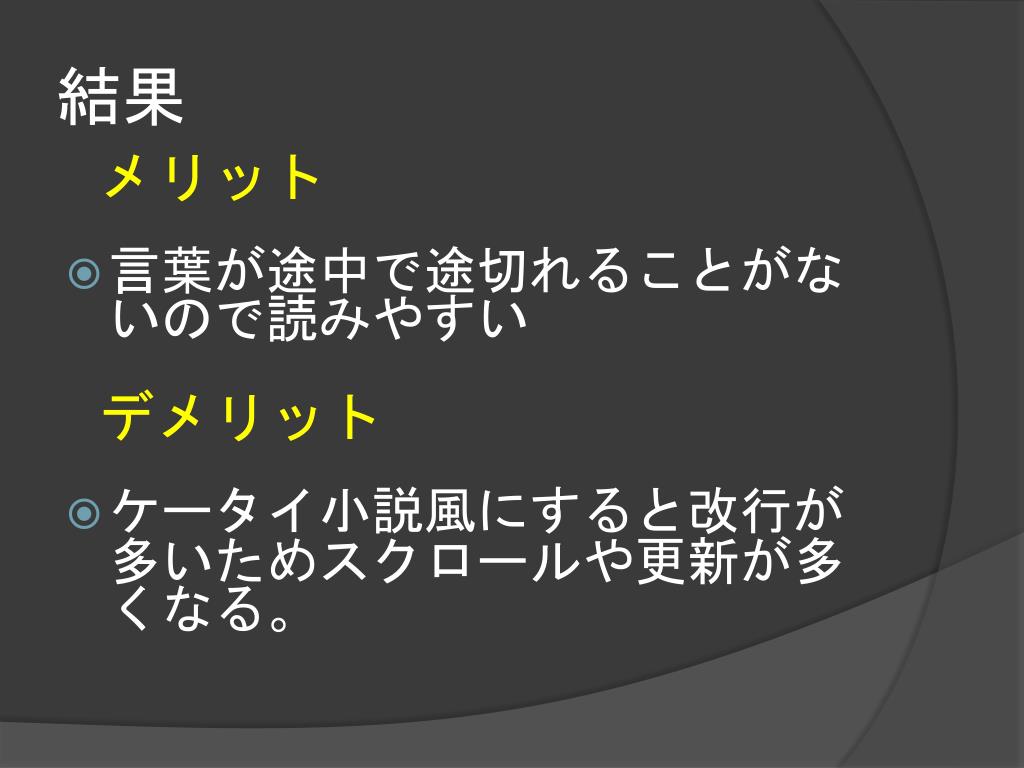 結果

メリット

言葉が途中で途切れることがないので読みやすい

デメリット

ケータイ小説風にすると改行が多いためスクロールや更新が多くなる。